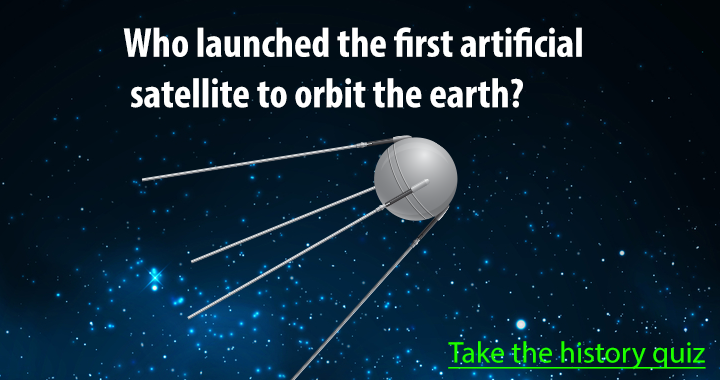 Who launched the first artificial satellite to orbit the earth?

Take the history quiz